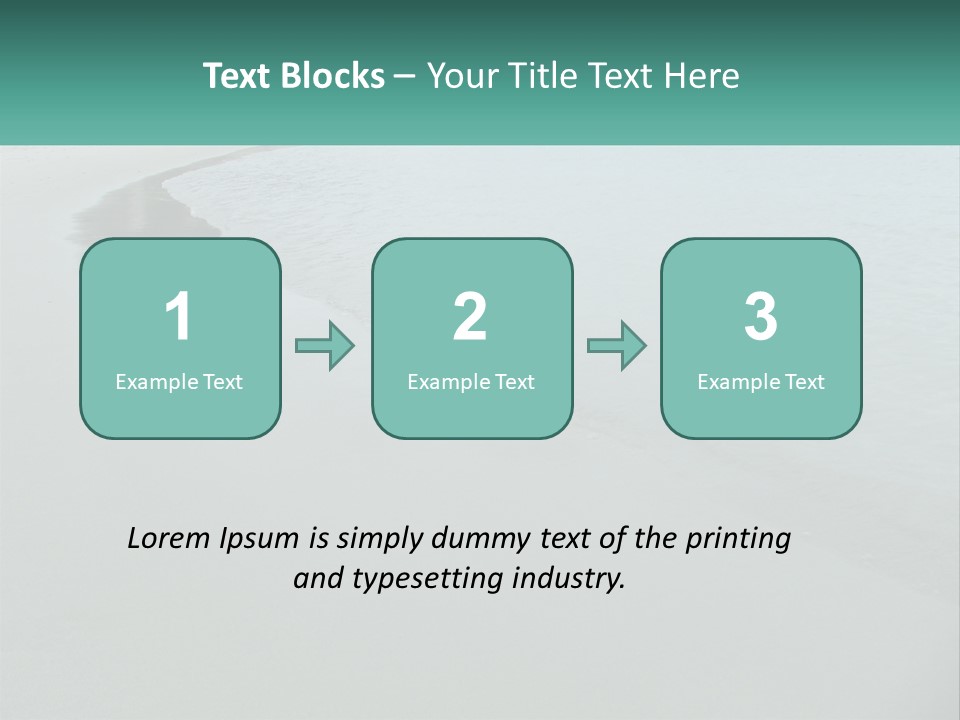 Text Blocks – Your Title Text Here

1
Example Text

2
Example Text

3
Example Text

Lorem Ipsum is simply dummy text of the printing and typesetting industry.